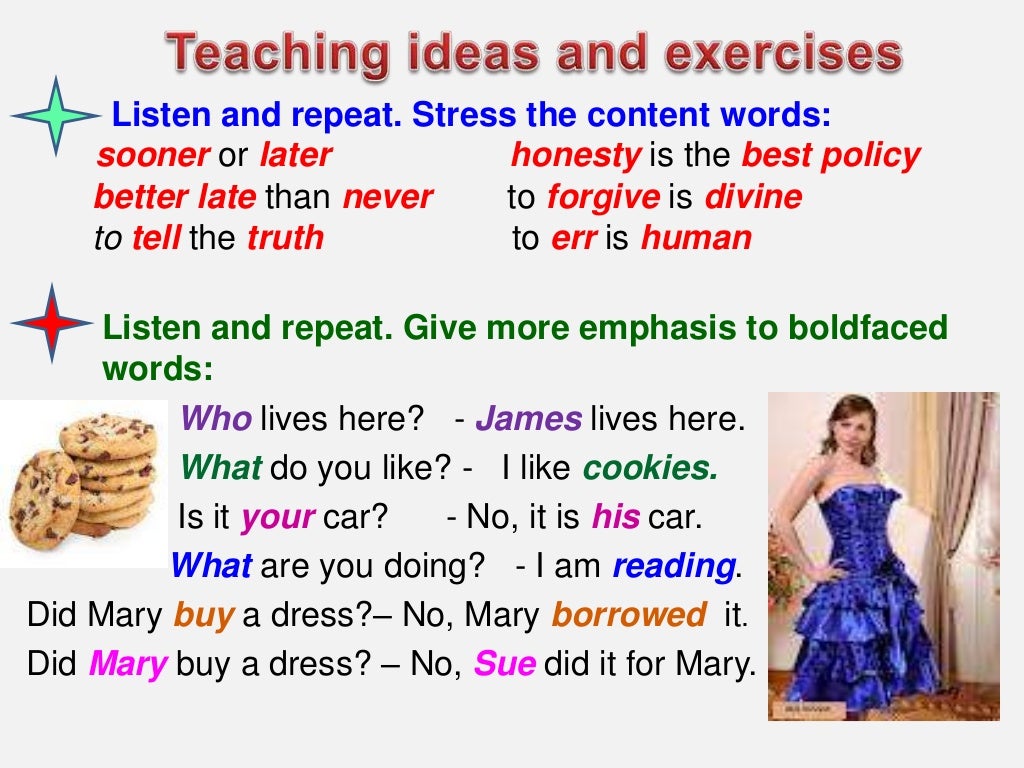 Teaching ideas and exercises

Listen and repeat. Stress the content words:

sooner or later

better late than never

to tell the truth

honesty is the best policy

to forgive is divine

to err is human

Listen and repeat. Give more emphasis to boldfaced words:

Who lives here? - James lives here.

What do you like? - I like cookies.

Is it your car? - No, it is his car.

What are you doing? - I am reading.

Did Mary buy a dress?– No, Mary borrowed it.

Did Mary buy a dress? – No, Sue did it for Mary.